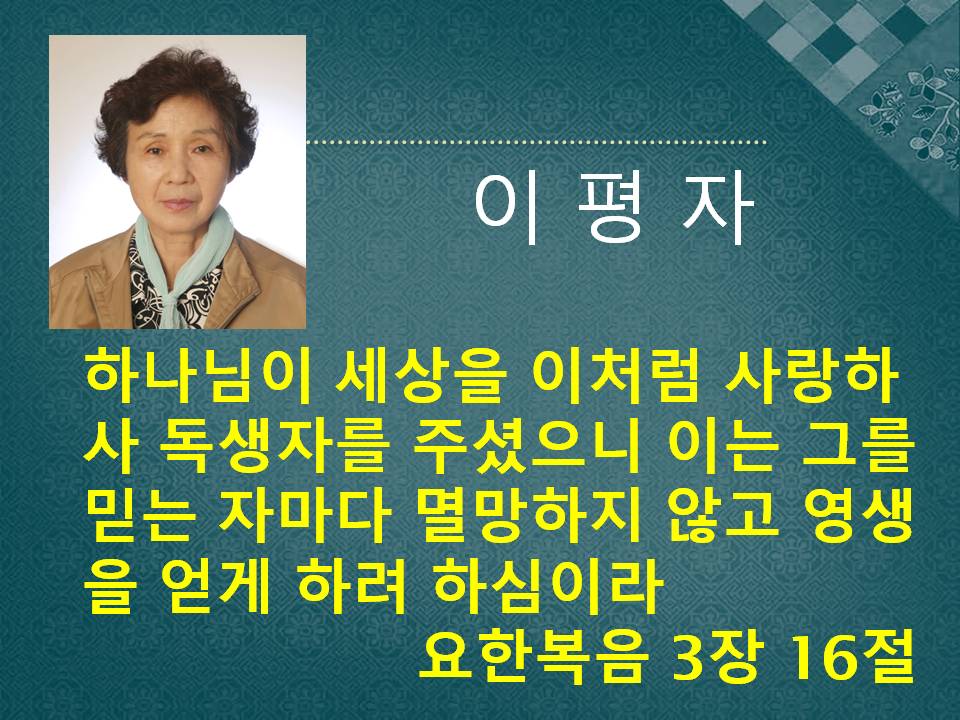 이 평 자

하나님이 세상을 이처럼 사랑하사 독생자를 주셨으니 이는 그를 믿는 자마다 멸망하지 않고 영생을 얻게 하려 하심이라

요한복음 3장 16절